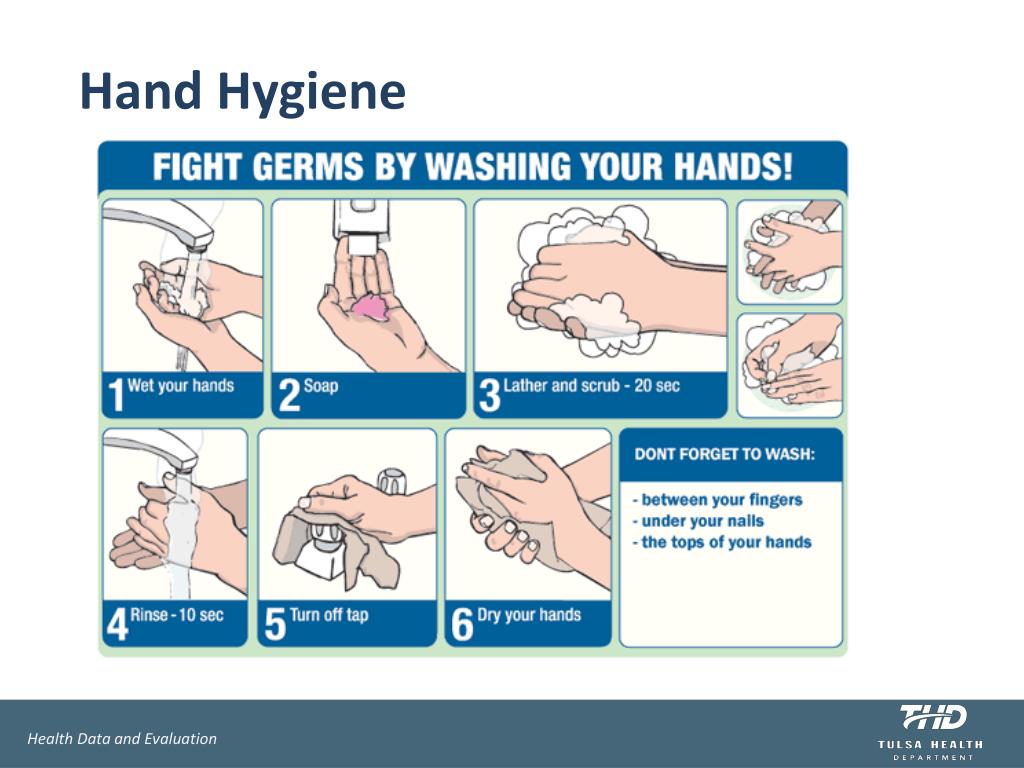 Hand Hygiene

FIGHT GERMS BY WASHING YOUR HANDS!

1 Wet your hands

2 Soap

3 Lather and scrub - 20 sec

4 Rinse - 10 sec

5 Turn off tap

6 Dry your hands

DONT FORGET TO WASH:

- between your fingers
- under your nails
- the tops of your hands

Health Data and Evaluation

THD
TULSA HEALTH
DEPARTMENT